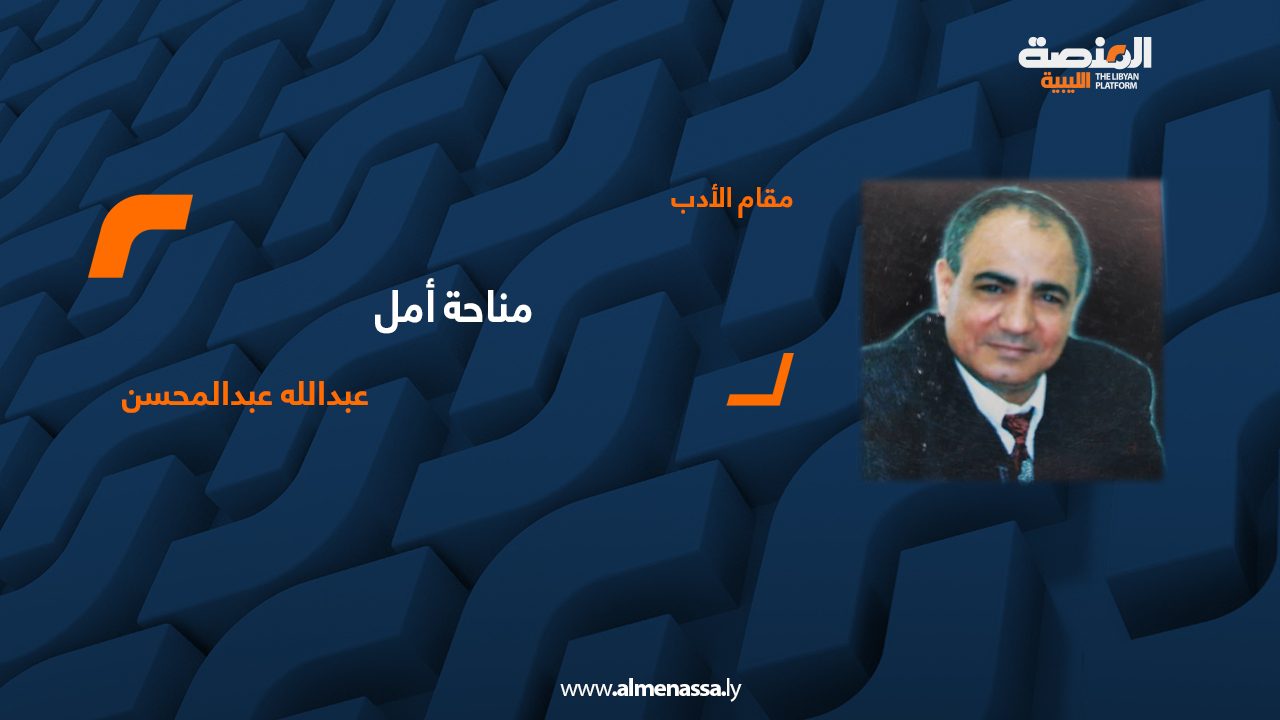 المنصة
الليبية
THE LIBYAN PLATFORM

مقام الأدب

مناحة أمل

عبدالله عبدالمحسن

www.almenassa.ly